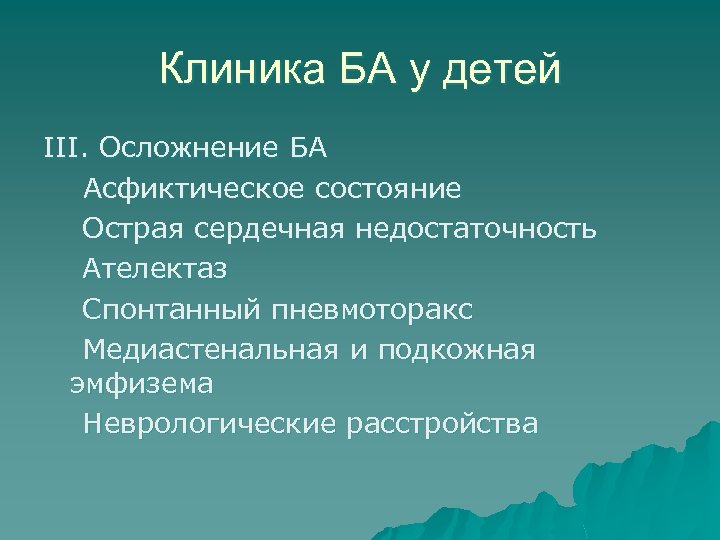 Клиника БА у детей

III. Осложнение БА

Асфиктическое состояние

Острая сердечная недостаточность

Ателектаз

Спонтанный пневмоторакс

Медиастенальная и подкожная эмфизема

Неврологические расстройства